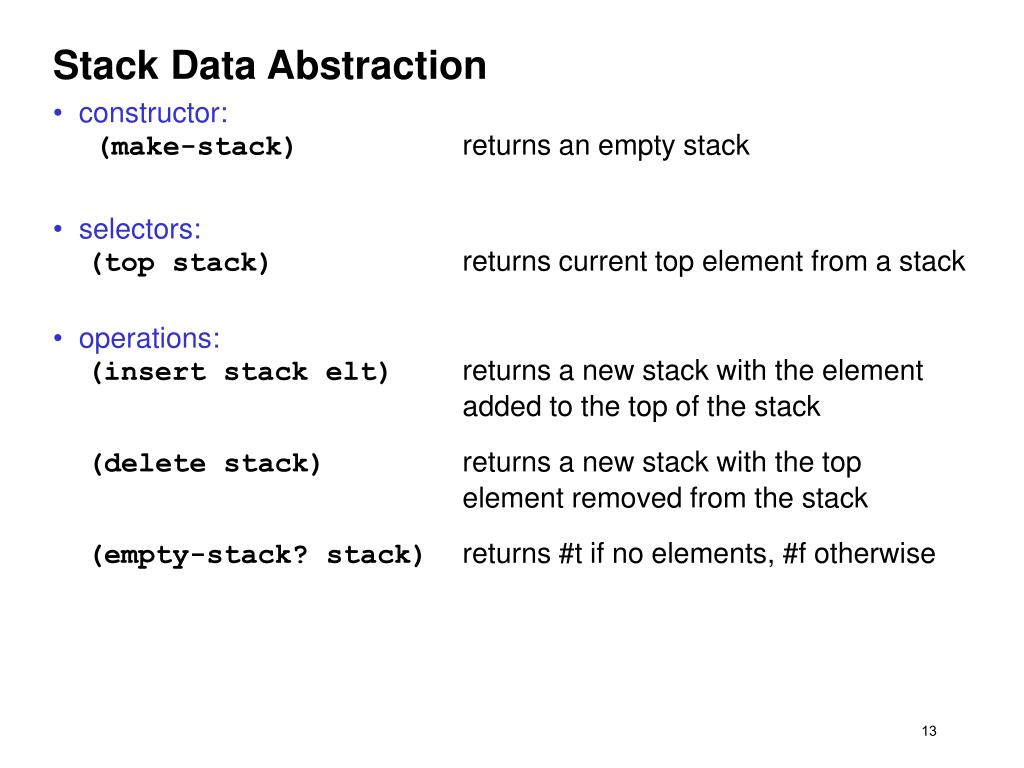 Stack Data Abstraction

• constructor:
(make-stack) returns an empty stack

• selectors:
(top stack) returns current top element from a stack

• operations:
(insert stack elt) returns a new stack with the element added to the top of the stack

(delete stack) returns a new stack with the top element removed from the stack

(empty-stack? stack) returns #t if no elements, #f otherwise

13